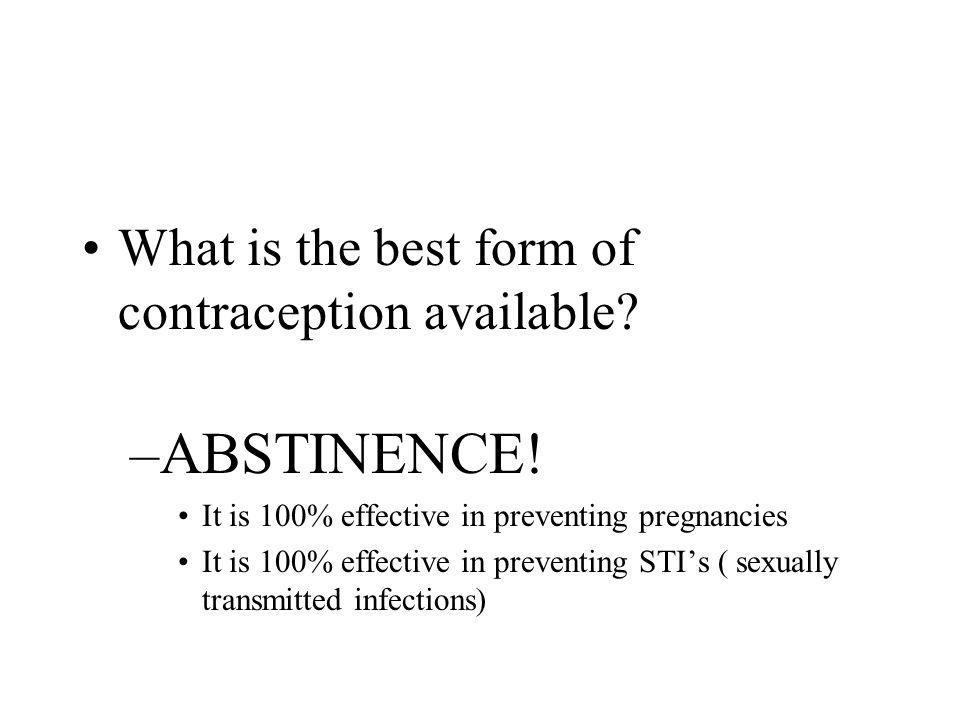 • What is the best form of contraception available?

–ABSTINENCE!

• It is 100% effective in preventing pregnancies
• It is 100% effective in preventing STI’s ( sexually transmitted infections)